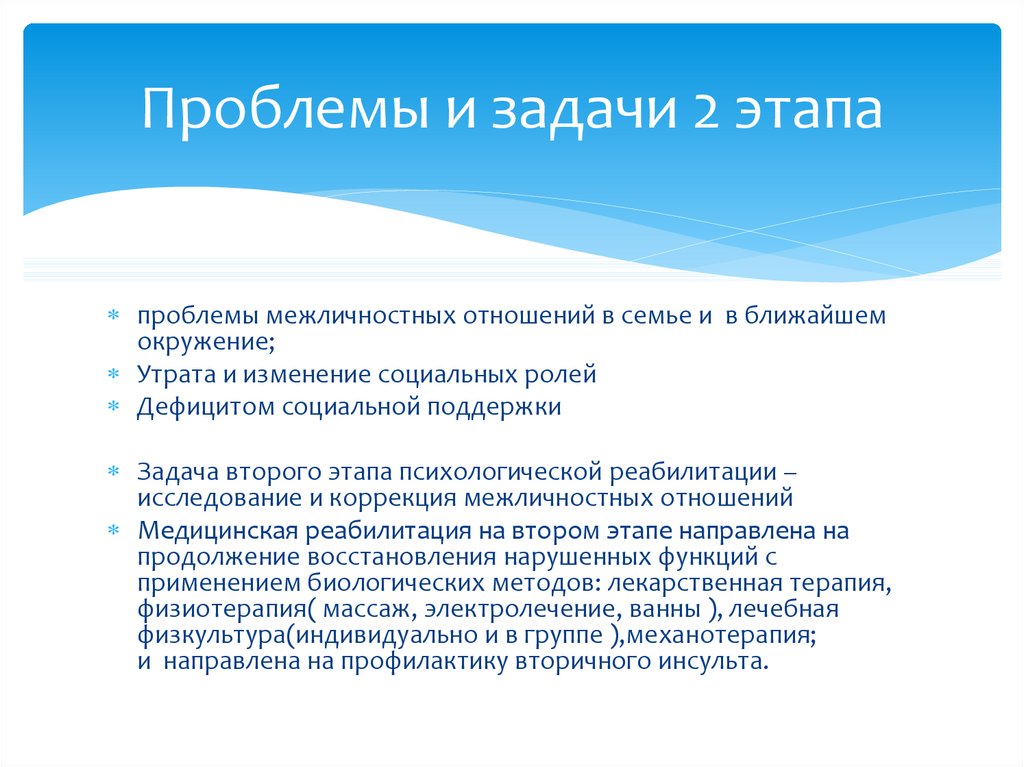 Проблемы и задачи 2 этапа

* проблемы межличностных отношений в семье и в ближайшем окружение;
* Утрата и изменение социальных ролей
* Дефицитом социальной поддержки

* Задача второго этапа психологической реабилитации – исследование и коррекция межличностных отношений
* Медицинская реабилитация на втором этапе направлена на продолжение восстановления нарушенных функций с применением биологических методов: лекарственная терапия, физиотерапия( массаж, электролечение, ванны ), лечебная физкультура(индивидуально и в группе ),механотерапия; и направлена на профилактику вторичного инсульта.